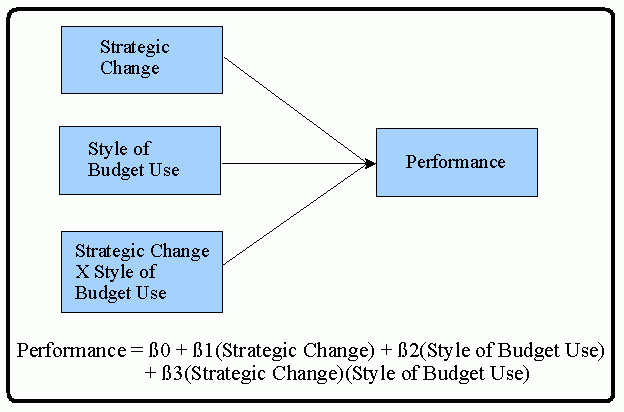 Strategic Change

Style of Budget Use

Strategic Change X Style of Budget Use

Performance

Performance = ß0 + ß1(Strategic Change) + ß2(Style of Budget Use) + ß3(Strategic Change)(Style of Budget Use)